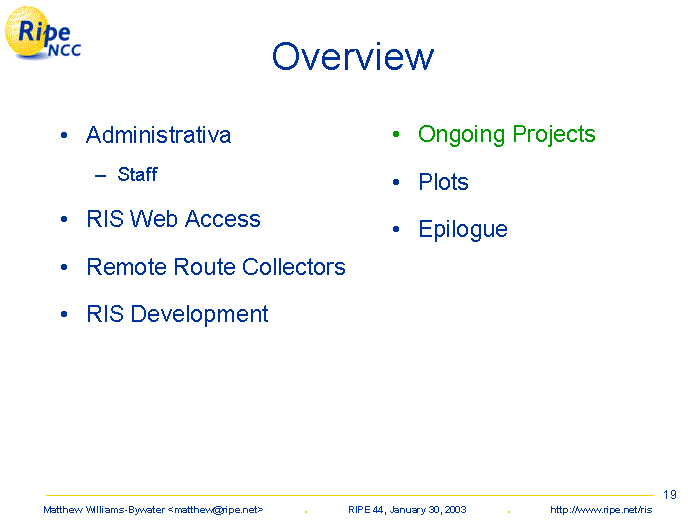 Ripe NCC

Overview

• Administrativa
– Staff
• RIS Web Access
• Remote Route Collectors
• RIS Development

• Ongoing Projects
• Plots
• Epilogue

19

Matthew Williams-Bywater <matthew@ripe.net> . RIPE 44, January 30, 2003 . http://www.ripe.net/ris